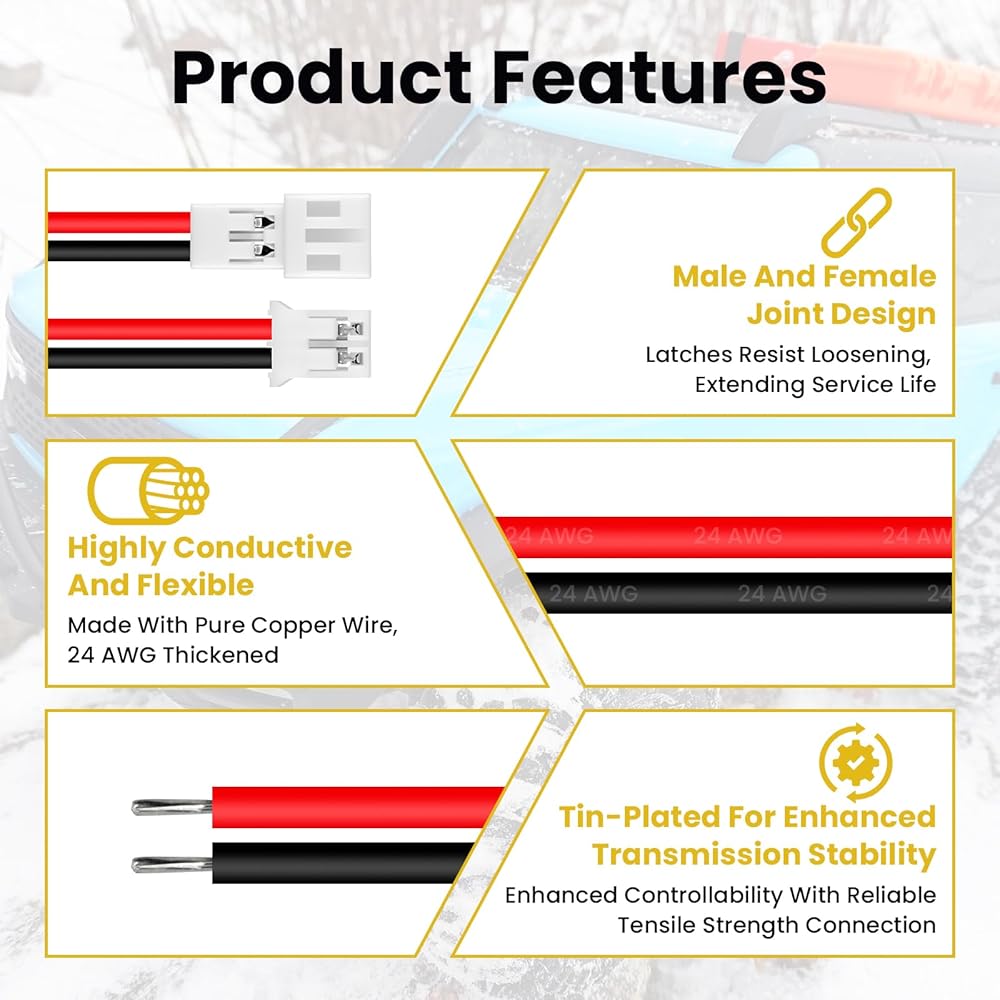 Product Features

Male And Female Joint Design

Latches Resist Loosening, Extending Service Life

Highly Conductive And Flexible

Made With Pure Copper Wire, 24 AWG Thickened

24 AWG 24 AWG 24 AW

24 AWG 24 AWG 24

Tin-Plated For Enhanced Transmission Stability

Enhanced Controllability With Reliable Tensile Strength Connection